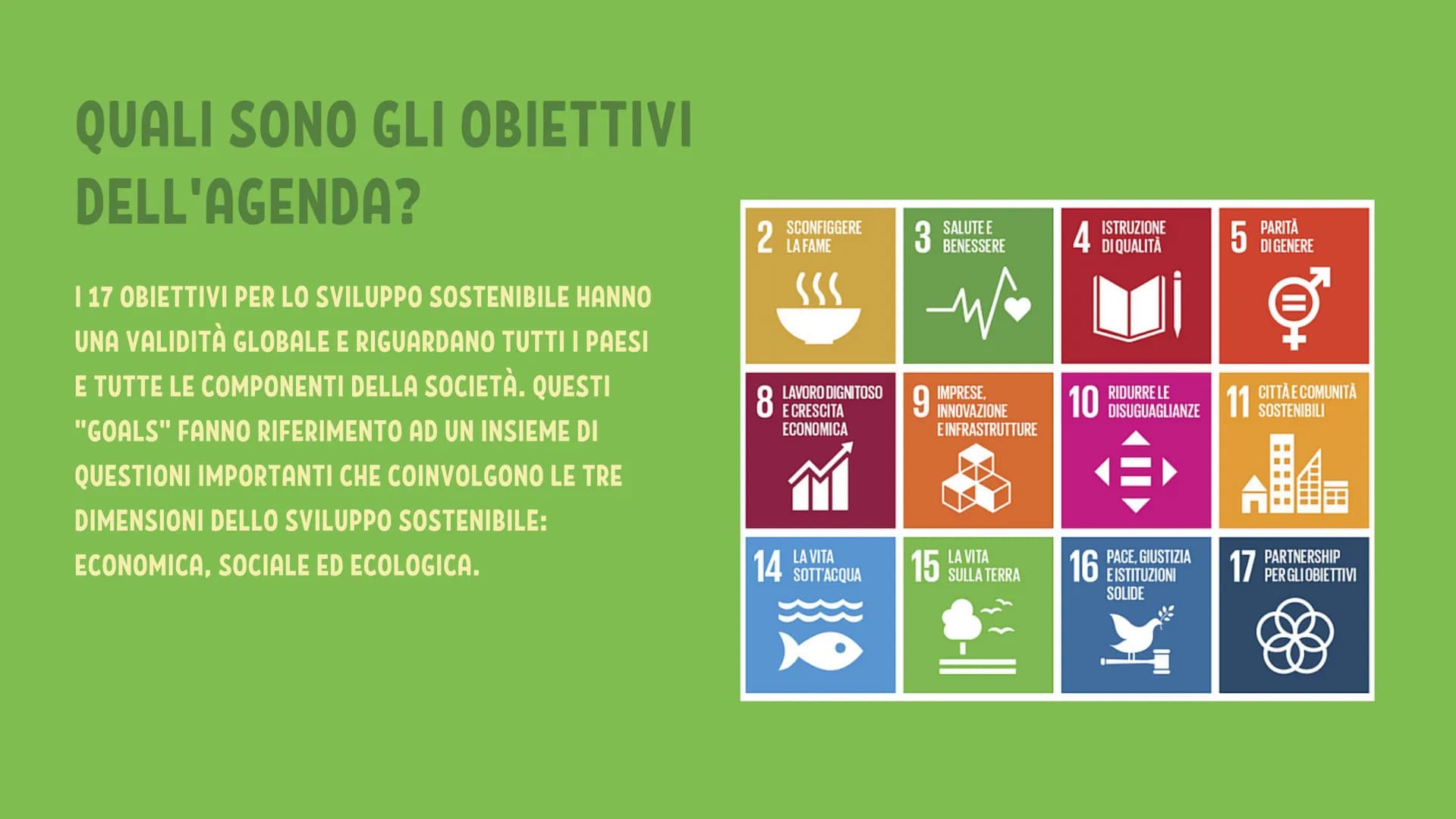 QUALI SONO GLI OBIETTIVI DELL'AGENDA?

I 17 OBIETTIVI PER LO SVILUPPO SOSTENIBILE HANNO UNA VALIDITÀ GLOBALE E RIGUARDANO TUTTI I PAESI E TUTTE LE COMPONENTI DELLA SOCIETÀ. QUESTI "GOALS" FANNO RIFERIMENTO AD UN INSIEME DI QUESTIONI IMPORTANTI CHE COINVOLGONO LE TRE DIMENSIONI DELLO SVILUPPO SOSTENIBILE: ECONOMICA, SOCIALE ED ECOLOGICA.

2 SCONFIGGERE LA FAME

3 SALUTE E BENESSERE

4 ISTRUZIONE DI QUALITÀ

5 PARITÀ DI GENERE

8 LAVORO DIGNITOSO E CRESCITA ECONOMICA

9 IMPRESE, INNOVAZIONE E INFRASTRUTTURE

10 RIDURRE LE DISUGUAGLIANZE

11 CITTÀ E COMUNITÀ SOSTENIBILI

14 LA VITA SOTT'ACQUA

15 LA VITA SULLA TERRA

16 PACE, GIUSTIZIA E ISTITUZIONI SOLIDE

17 PARTNERSHIP PER GLI OBIETTIVI